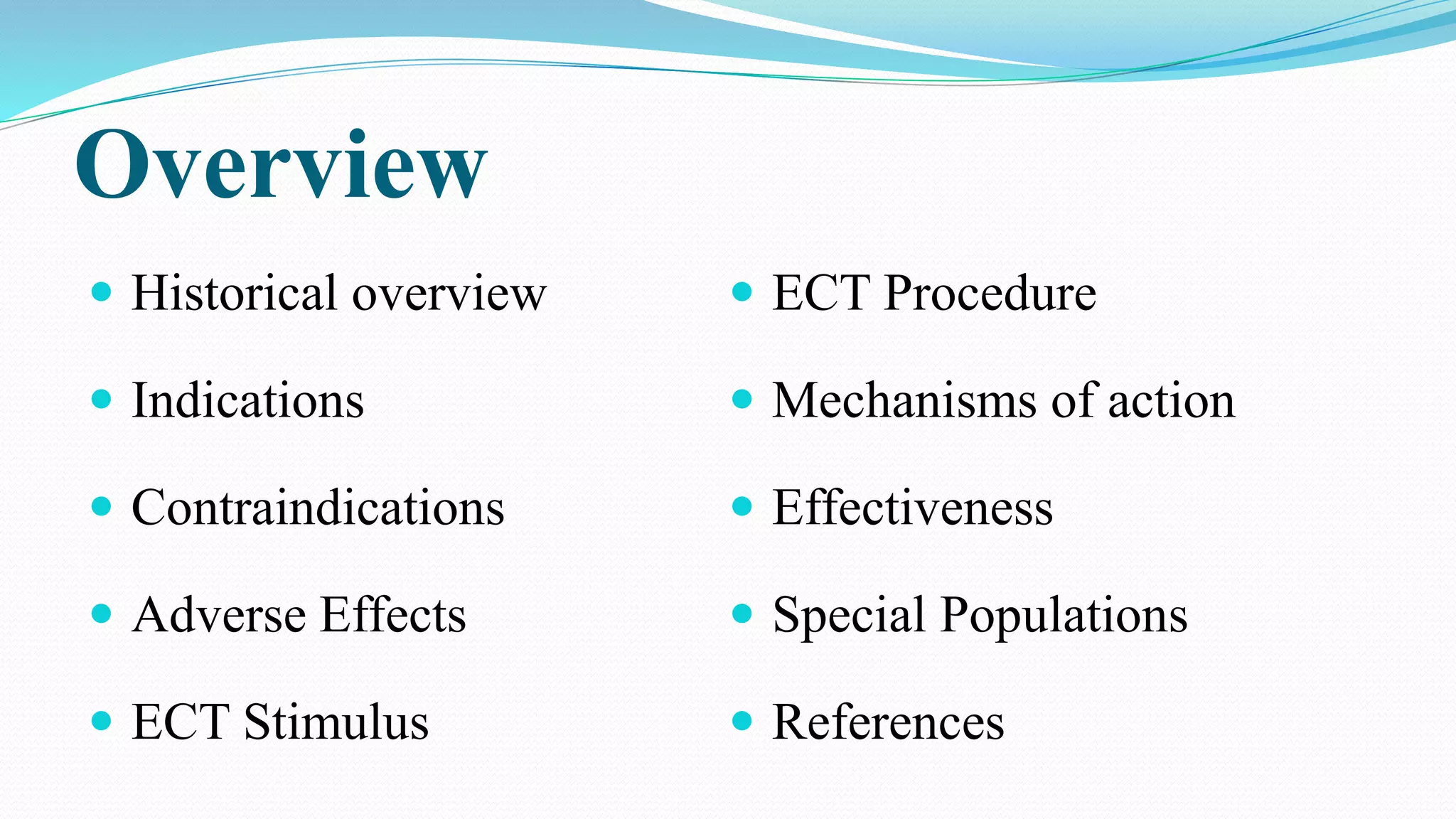 Overview

- Historical overview
- Indications
- Contraindications
- Adverse Effects
- ECT Stimulus

- ECT Procedure
- Mechanisms of action
- Effectiveness
- Special Populations
- References